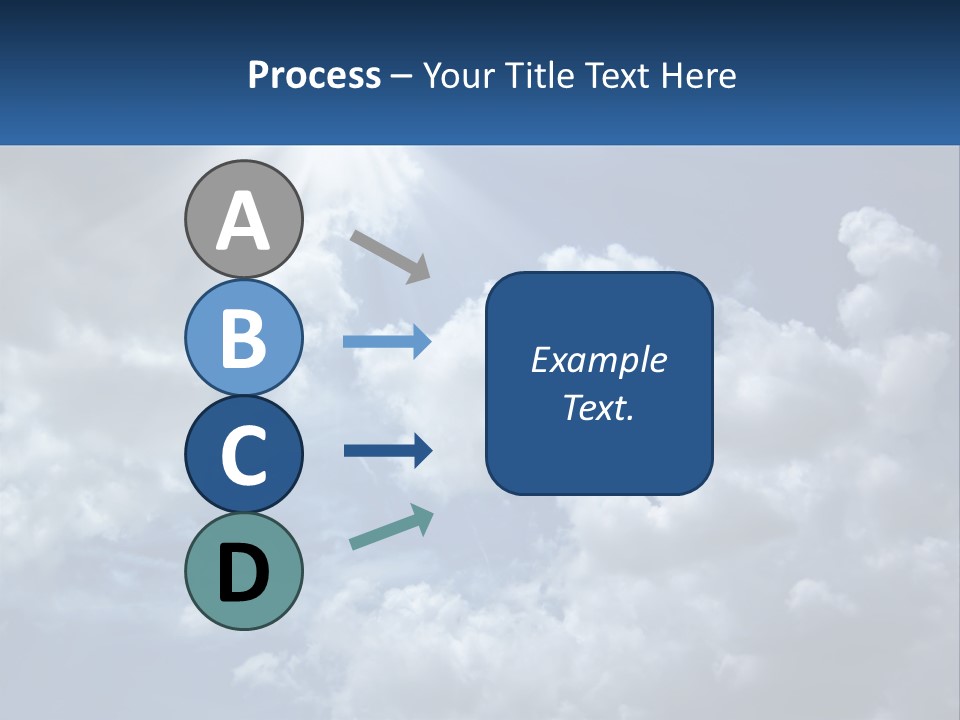 Process – Your Title Text Here

A

B

C

D

Example Text.